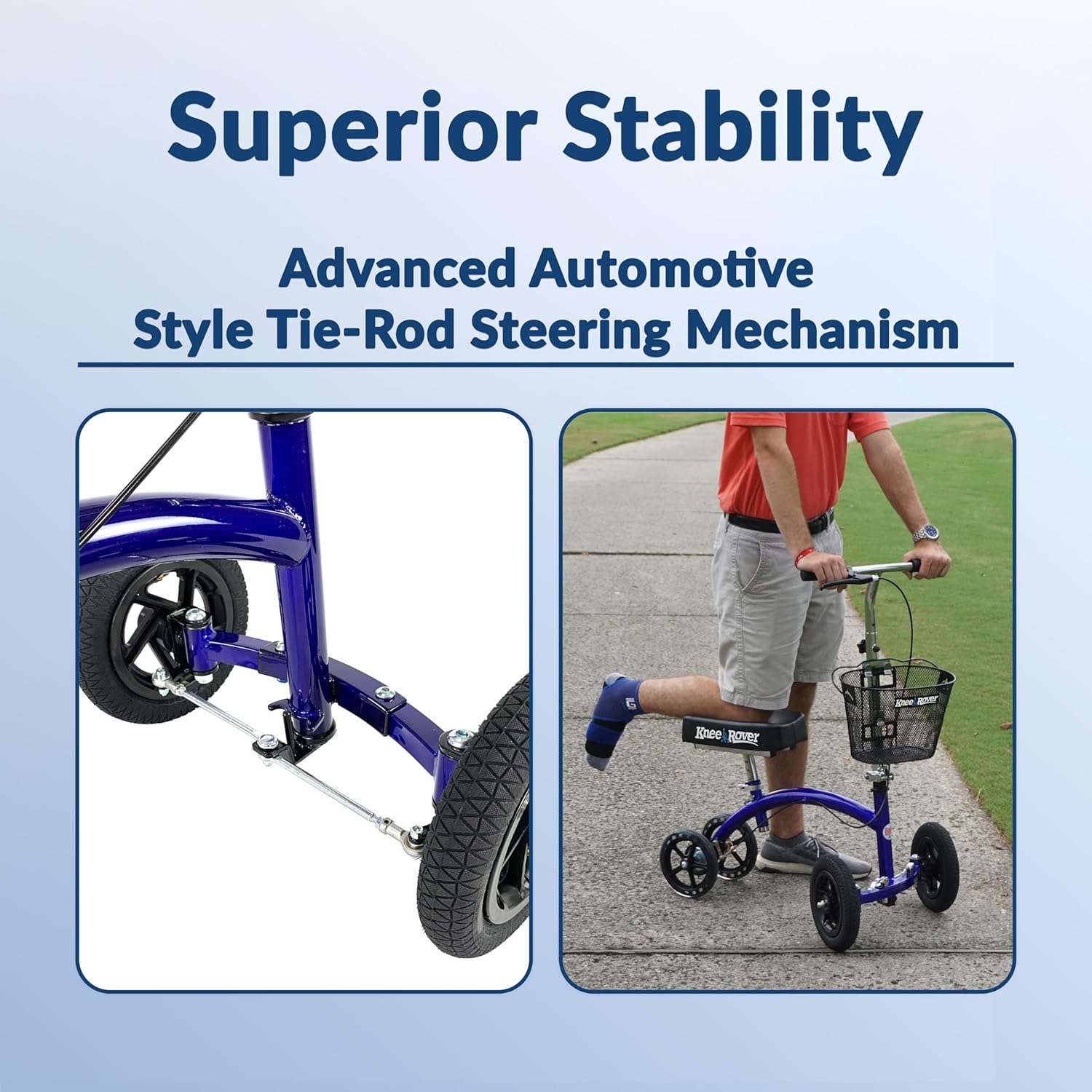 Superior Stability

Advanced Automotive Style Tie-Rod Steering Mechanism

Knee Rover

Knee Rover